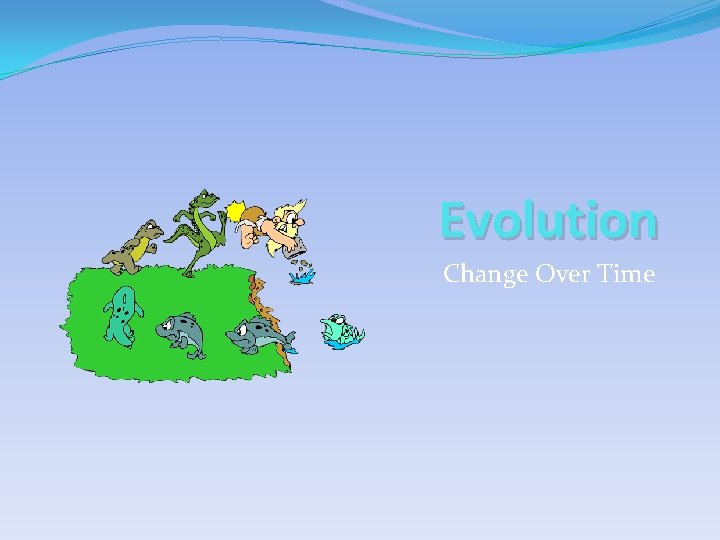 Evolution

Change Over Time